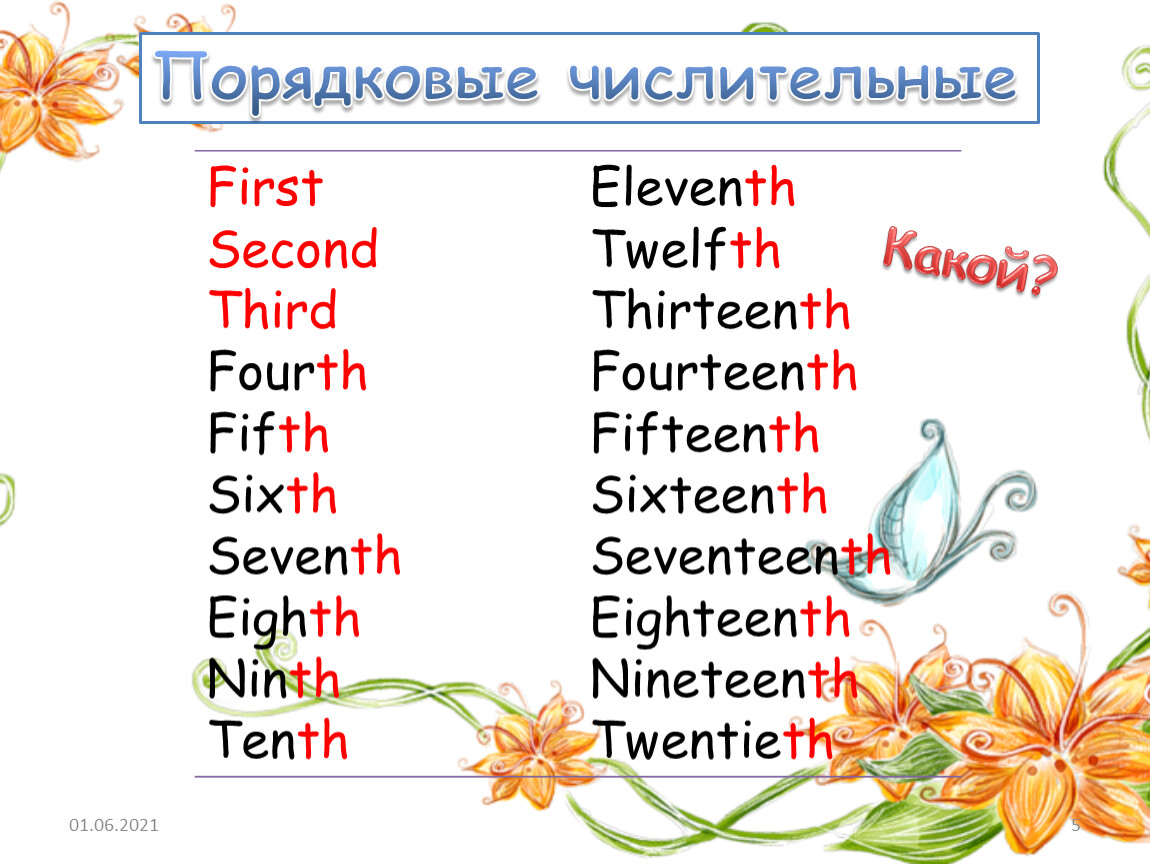 Порядковые числительные

First
Second
Third
Fourth
Fifth
Sixth
Seventh
Eighth
Ninth
Tenth

Eleventh
Twelfth
Thirteenth
Fourteenth
Fifteenth
Sixteenth
Seventeenth
Eighteenth
Nineteenth
Twentieth

Какой?

01.06.2021

5